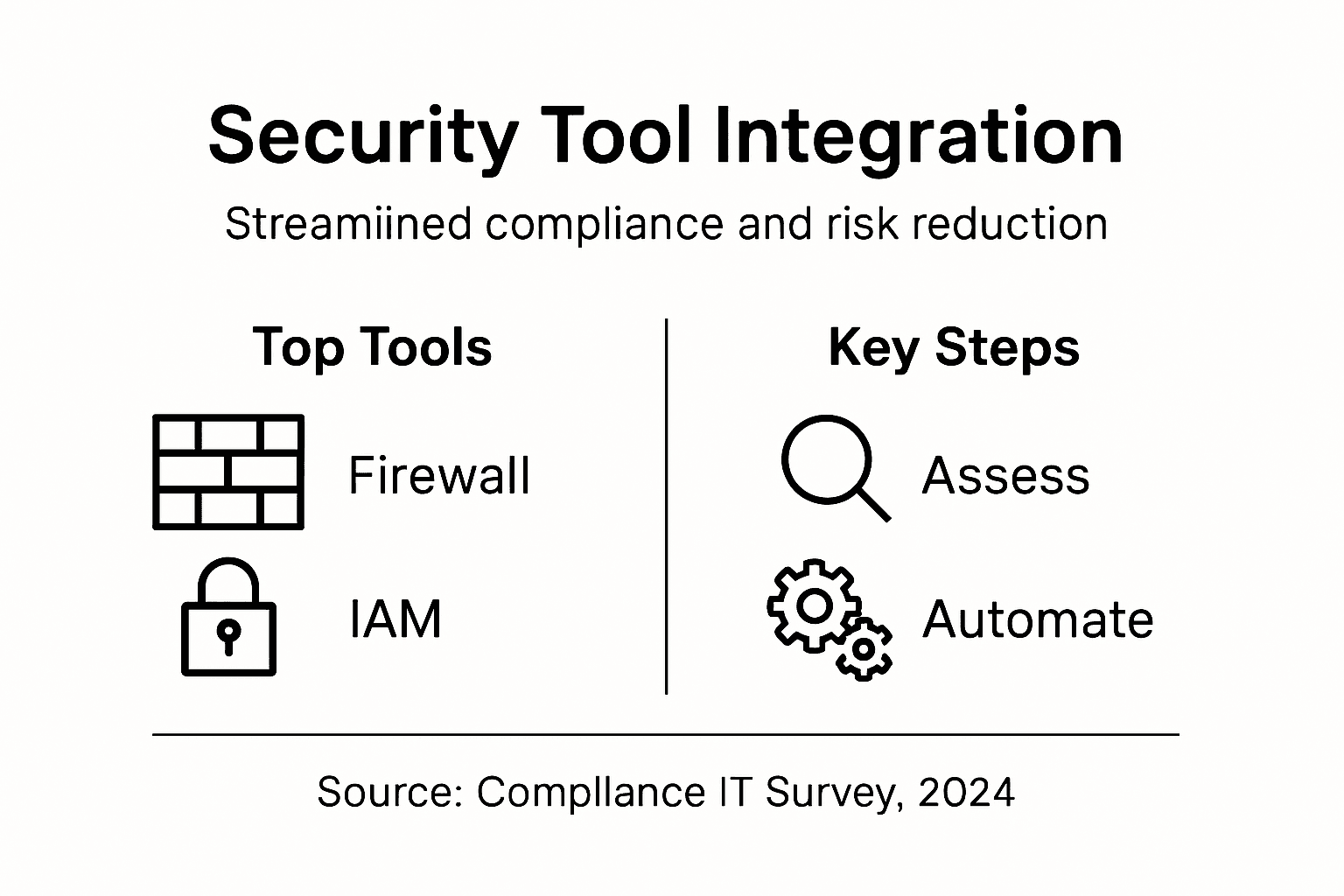 Security Tool Integration

Streamiined compliance and risk reduction

Top Tools

Firewall

IAM

Key Steps

Assess

Automate

Source: Compllance IT Survey, 2024